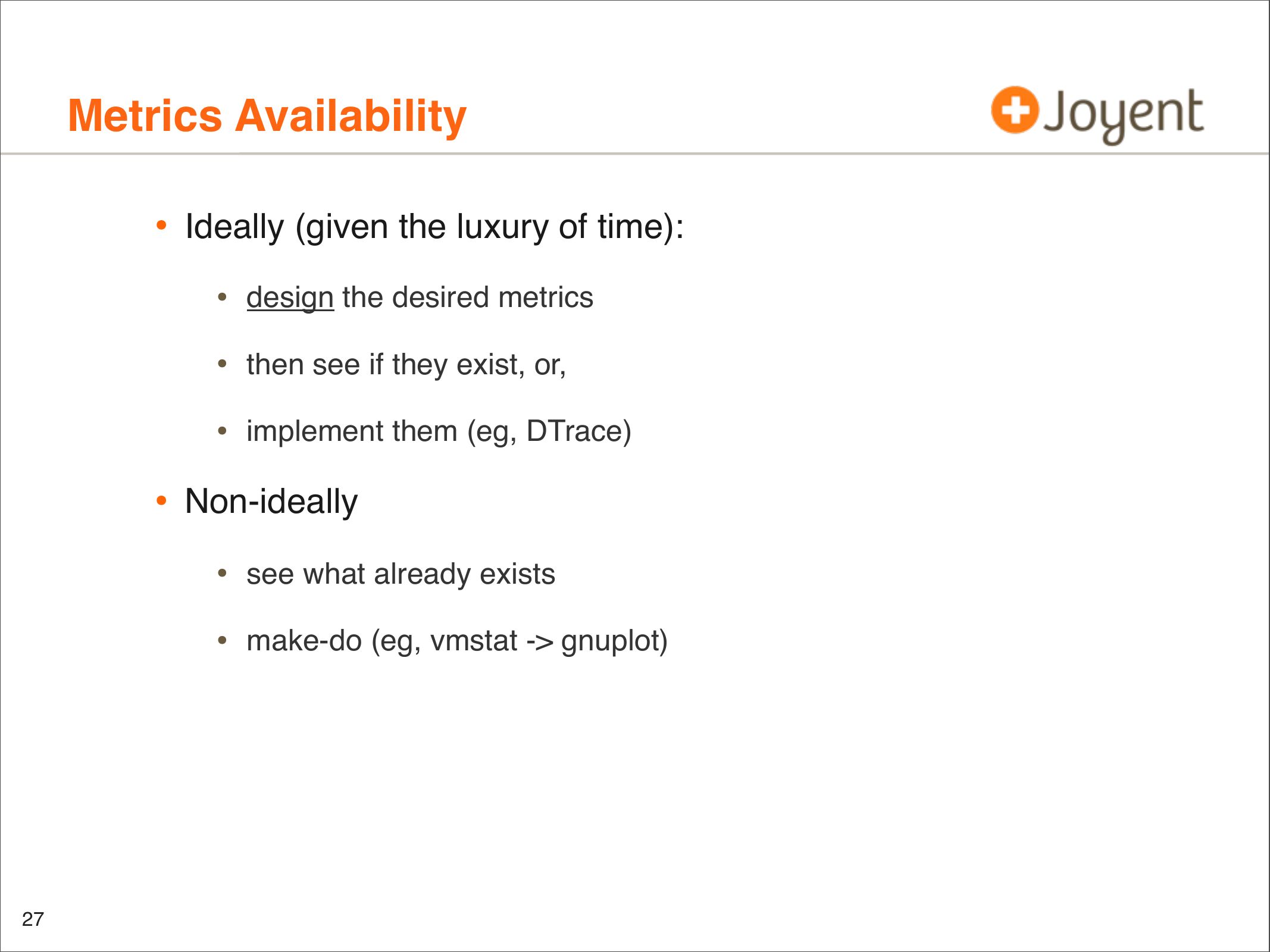 Metrics Availability

Joyent

• Ideally (given the luxury of time):

• design the desired metrics

• then see if they exist, or,

• implement them (eg, DTrace)

• Non-ideally

• see what already exists

• make-do (eg, vmstat -> gnuplot)

27